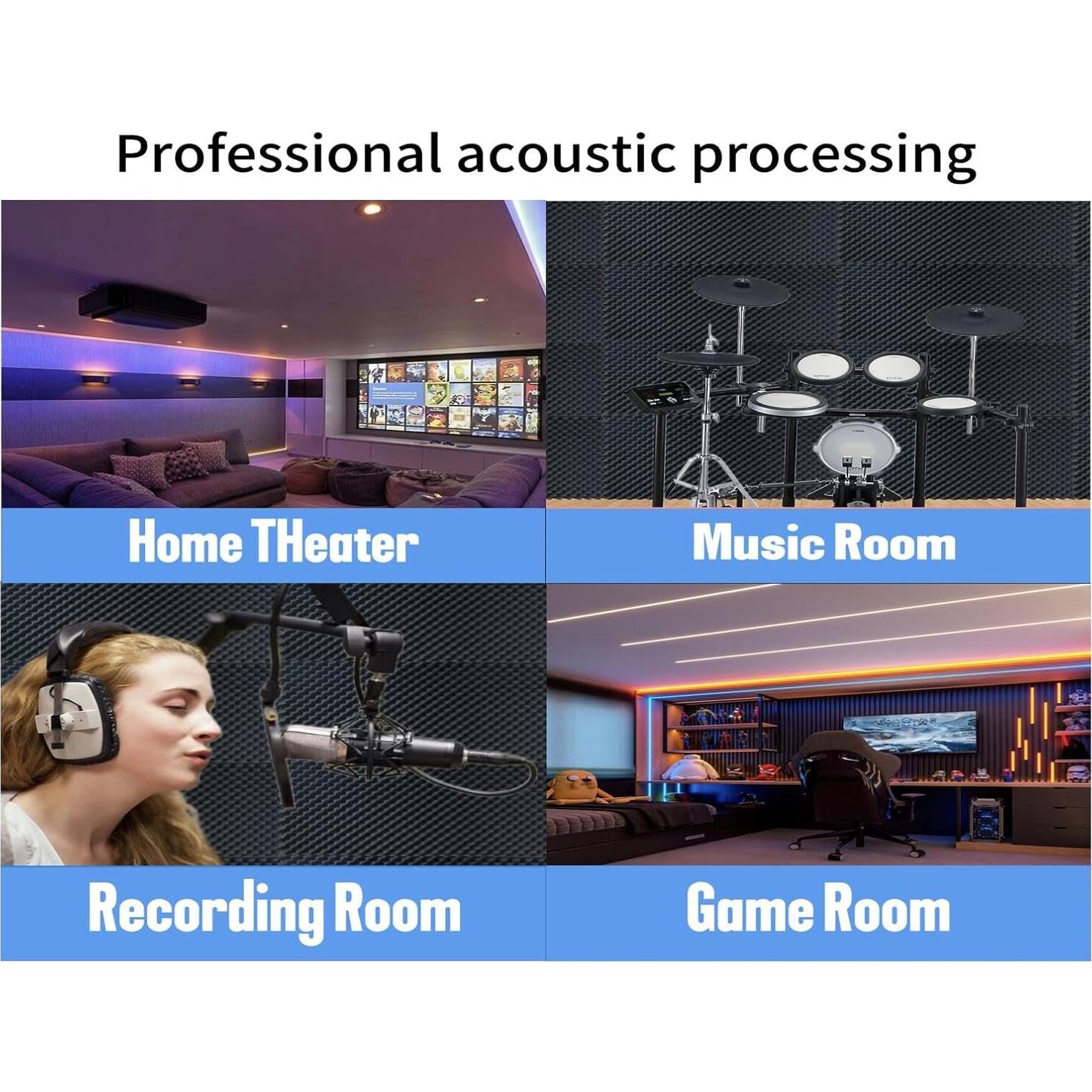 Professional acoustic processing

Home THeater

Music Room

Recording Room

Game Room